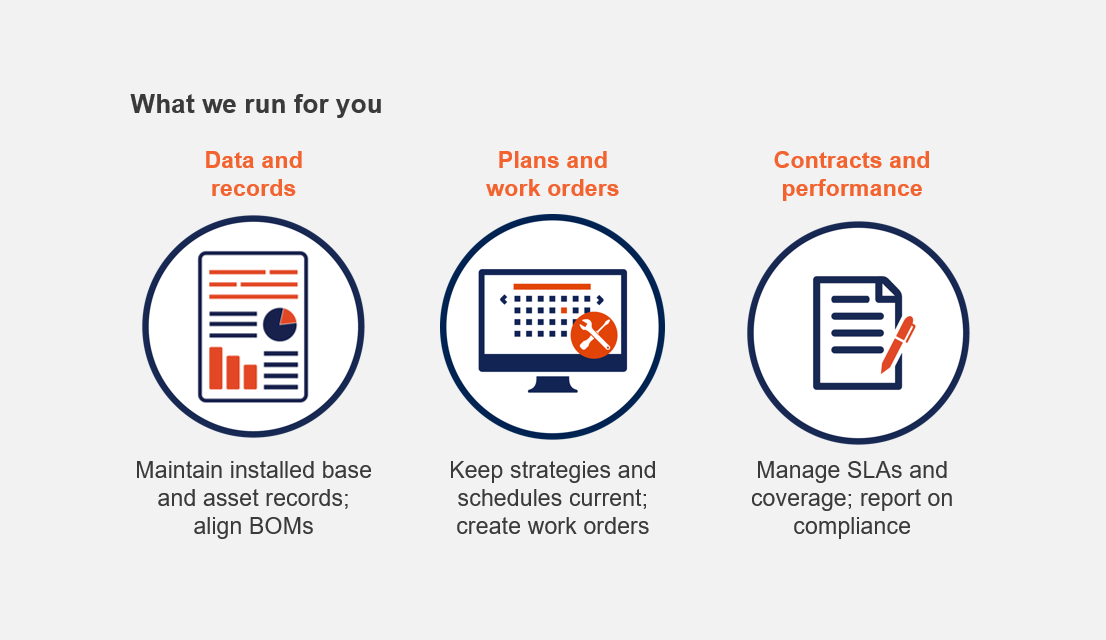 What we run for you

Data and records

Maintain installed base and asset records; align BOMs

Plans and work orders

Keep strategies and schedules current; create work orders

Contracts and performance

Manage SLAs and coverage; report on compliance